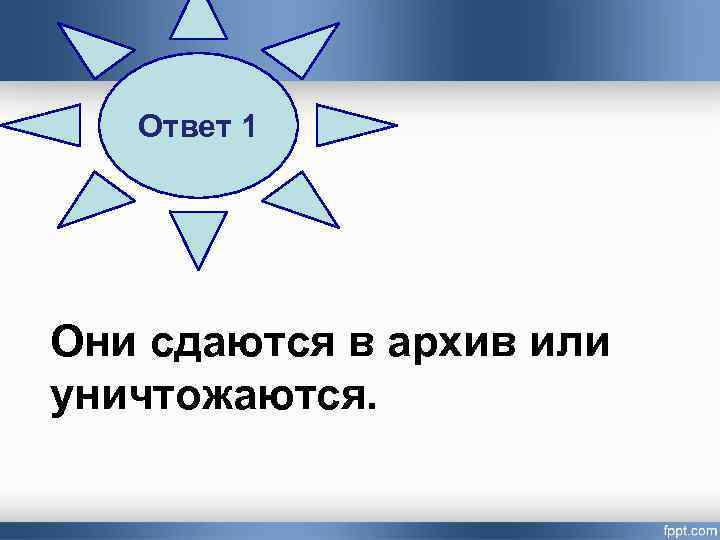 Ответ 1

Они сдаются в архив или уничтожаются.

fppt.com